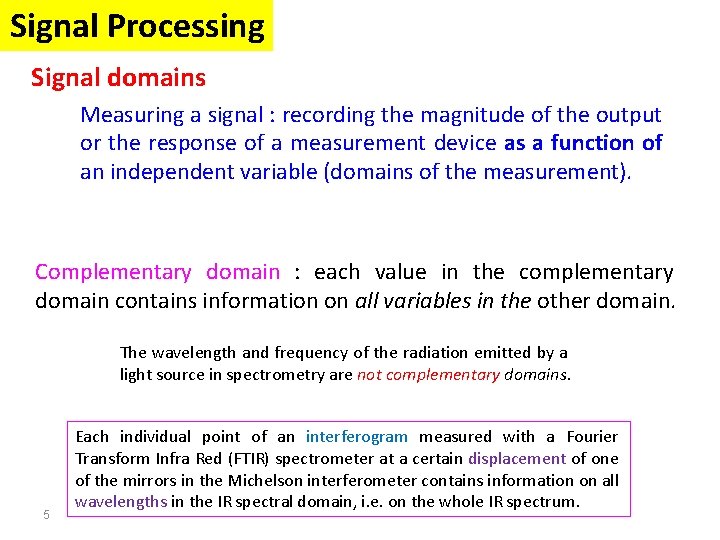 Signal Processing

Signal domains

Measuring a signal : recording the magnitude of the output or the response of a measurement device as a function of an independent variable (domains of the measurement).

Complementary domain : each value in the complementary domain contains information on all variables in the other domain.

The wavelength and frequency of the radiation emitted by a light source in spectrometry are not complementary domains.

Each individual point of an interferogram measured with a Fourier Transform Infra Red (FTIR) spectrometer at a certain displacement of one of the mirrors in the Michelson interferometer contains information on all wavelengths in the IR spectral domain, i.e. on the whole IR spectrum.

5